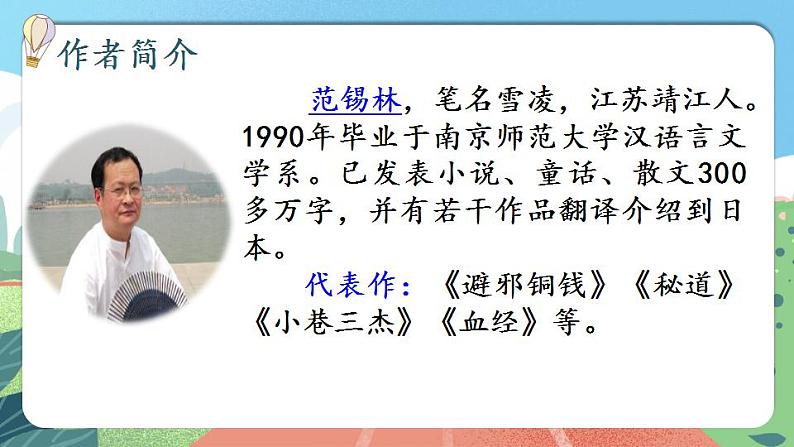 作者简介

范锡林，笔名雪凌，江苏靖江人。1990年毕业于南京师范大学汉语言文学系。已发表小说、童话、散文300多万字，并有若干作品翻译介绍到日本。

代表作：《避邪铜钱》《秘道》《小巷三杰》《血经》等。